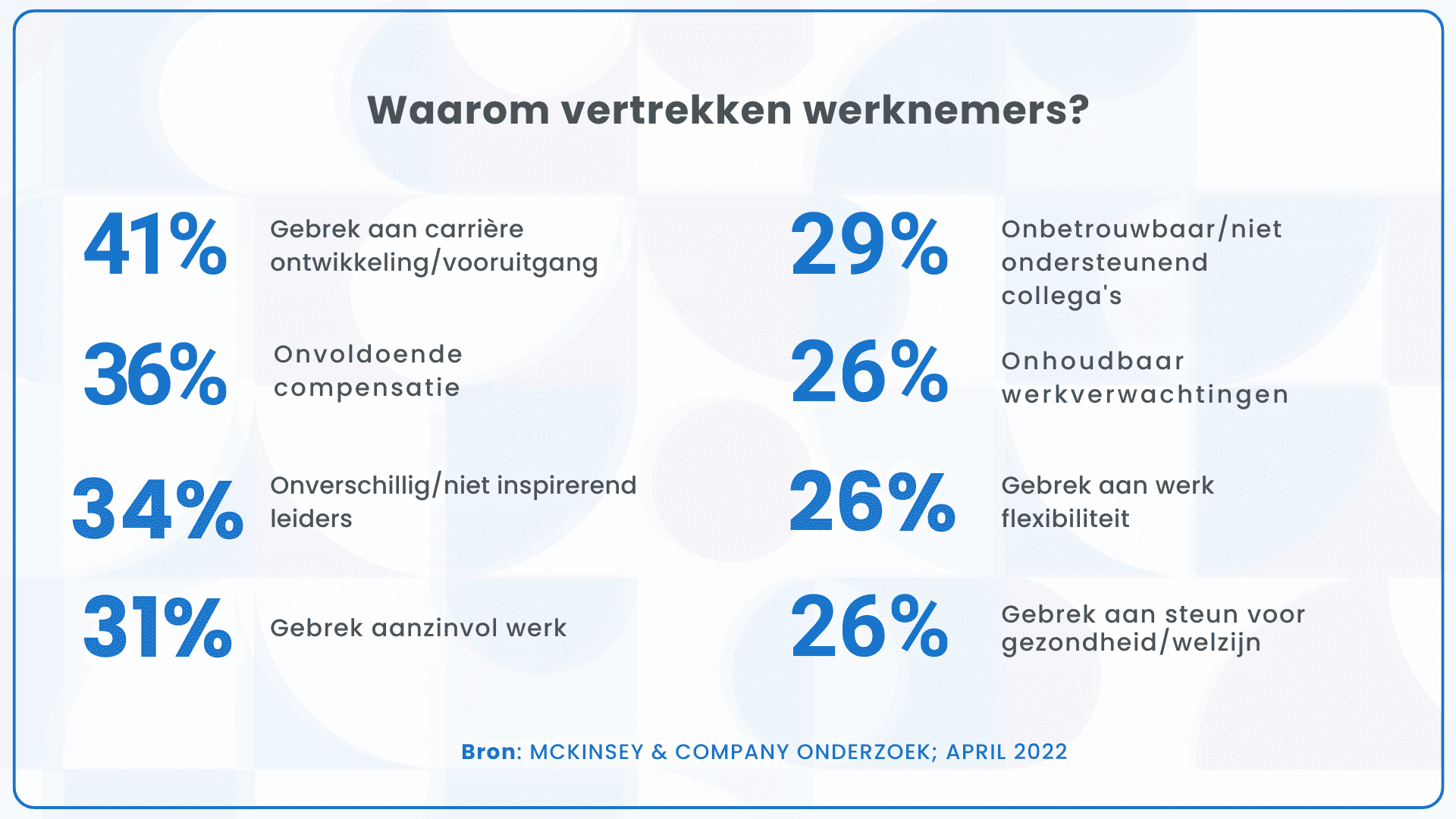 Waarom vertrekken werknemers?

41% Gebrek aan carrière ontwikkeling/vooruitgang

36% Onvoldoende compensatie

34% Onverschillig/niet inspirerend leiders

31% Gebrek aanzinvol werk

29% Onbetrouwbaar/niet ondersteunend collega's

26% Onhoudbaar werkverwachtingen

26% Gebrek aan werk flexibiliteit

26% Gebrek aan steun voor gezondheid/welzijn

Bron: MCKINSEY & COMPANY ONDERZOEK; APRIL 2022